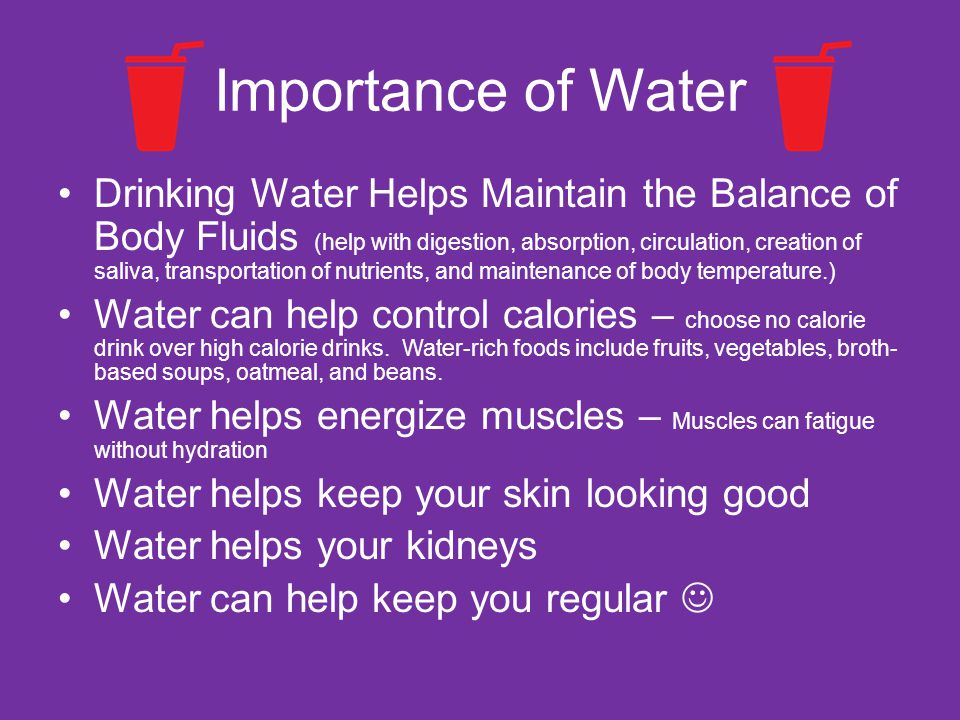 Importance of Water

• Drinking Water Helps Maintain the Balance of Body Fluids (help with digestion, absorption, circulation, creation of saliva, transportation of nutrients, and maintenance of body temperature.)
• Water can help control calories – choose no calorie drink over high calorie drinks. Water-rich foods include fruits, vegetables, broth-based soups, oatmeal, and beans.
• Water helps energize muscles – Muscles can fatigue without hydration
• Water helps keep your skin looking good
• Water helps your kidneys
• Water can help keep you regular ☺